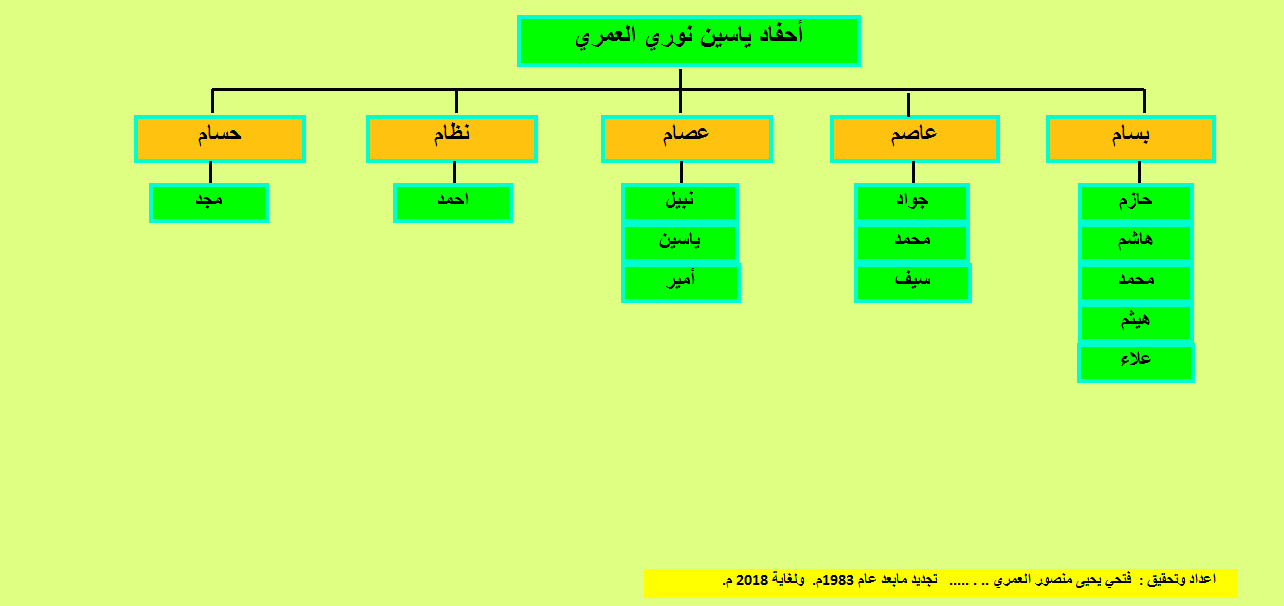 أحفاد ياسين نوري العمري

بسام
حازم
هاشم
محمد
هيثم
علاء

عاصم
جواد
محمد
سيف

عصام
نبيل
ياسين
أمير

نظام
احمد

حسام
مجد

اعداد وتحقيق : فتحي يحيى منصور العمري .. . ..... تجديد مابعد عام 1983م. ولغاية 2018 م.